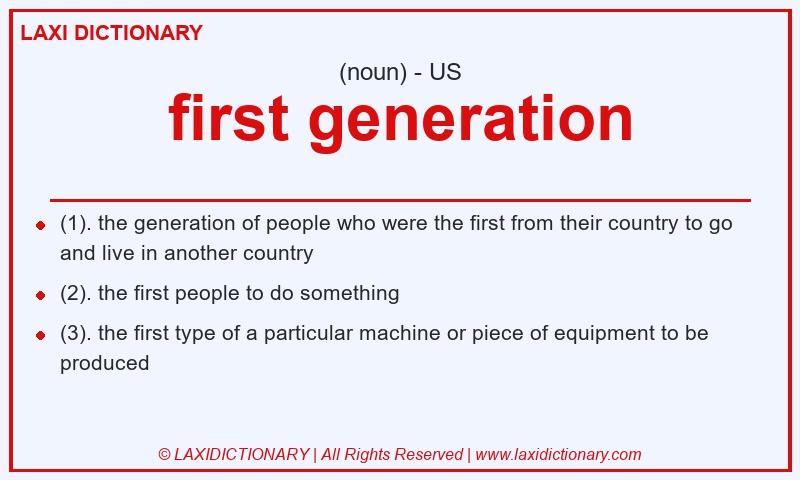 LAXI DICTIONARY

(noun) - US

first generation

- (1). the generation of people who were the first from their country to go and live in another country
- (2). the first people to do something
- (3). the first type of a particular machine or piece of equipment to be produced

© LAXIDICTIONARY | All Rights Reserved | www.laxidictionary.com